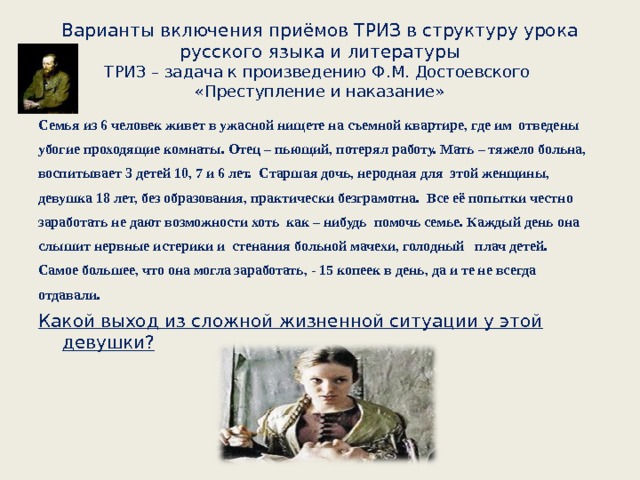 Варианты включения приёмов ТРИЗ в структуру урока русского языка и литературы
ТРИЗ – задача к произведению Ф.М. Достоевского «Преступление и наказание»

Семья из 6 человек живет в ужасной нищете на съемной квартире, где им отведены убогие проходящие комнаты. Отец – пьющий, потерял работу. Мать – тяжело больна, воспитывает 3 детей 10, 7 и 6 лет. Старшая дочь, неродная для этой женщины, девушка 18 лет, без образования, практически безграмотна. Все её попытки честно заработать не дают возможности хоть как – нибудь помочь семье. Каждый день она слышит нервные истерики и стенания больной мачехи, голодный плач детей. Самое большее, что она могла заработать, - 15 копеек в день, да и те не всегда отдавали.

Какой выход из сложной жизненной ситуации у этой девушки?